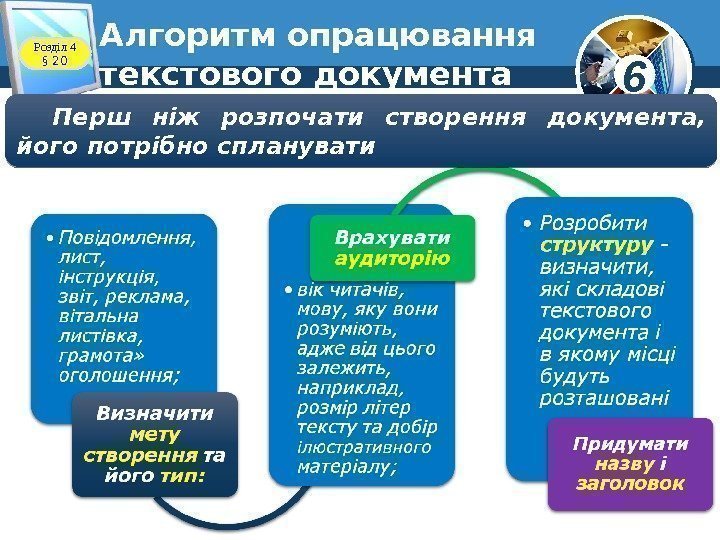 Розділ 4
§ 20

Алгоритм опрацювання текстового документа

6

Перш ніж розпочати створення документа, його потрібно спланувати

• Повідомлення, лист, інструкція, звіт, реклама, вітальна листівка, грамота» оголошення;

Визначити мету створення та його тип:

Врахувати аудиторію

• вік читачів, мову, яку вони розуміють, адже від цього залежить, наприклад, розмір літер тексту та добір ілюстративного матеріалу;

• Розробити структуру - визначити, які складові текстового документа і в якому місці будуть розташовані

Придумати назву і заголовок